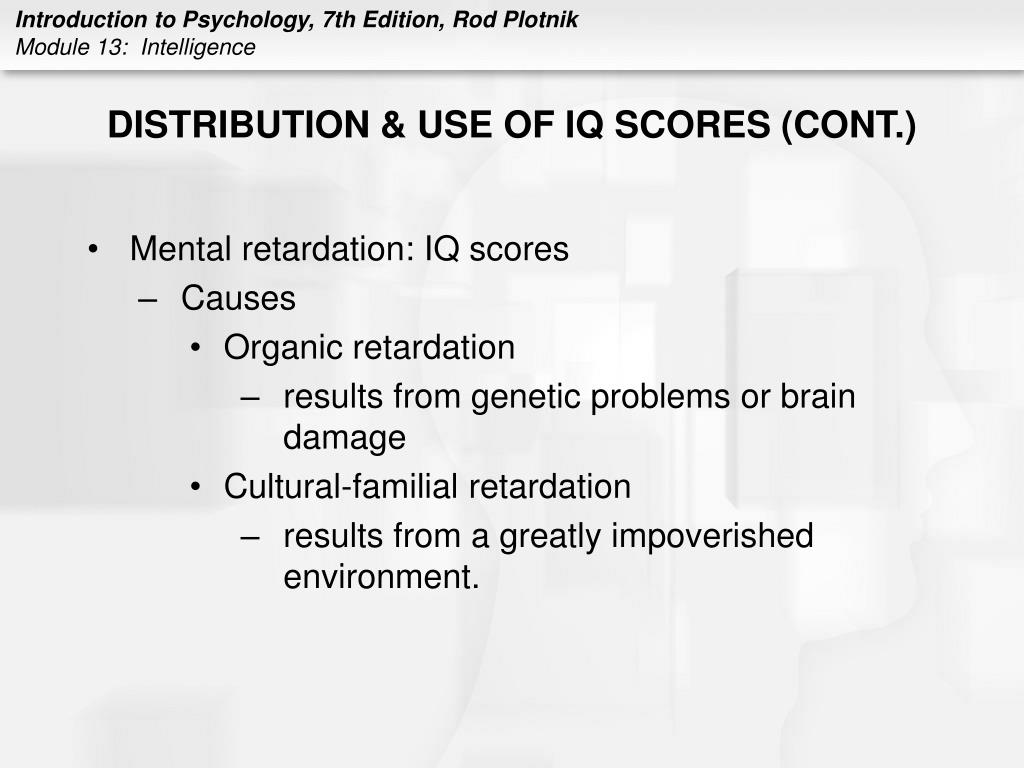 Introduction to Psychology, 7th Edition, Rod Plotnik
Module 13: Intelligence

DISTRIBUTION & USE OF IQ SCORES (CONT.)

• Mental retardation: IQ scores
– Causes
• Organic retardation
– results from genetic problems or brain damage
• Cultural-familial retardation
– results from a greatly impoverished environment.